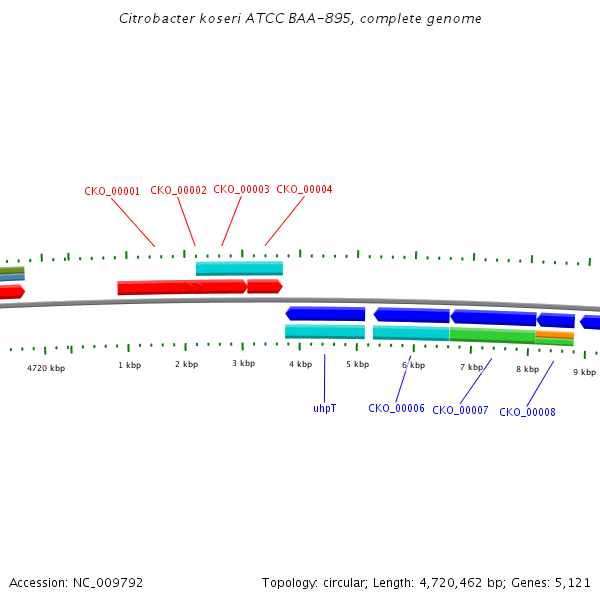 Citrobacter koseri ATCC BAA-895, complete genome

CKO_00001 CKO_00002 CKO_00003 CKO_00004

4720 kbp 1 kbp 2 kbp 3 kbp 4 kbp 5 kbp 6 kbp 7 kbp 8 kbp 9 kbp

uhpT CKO_00006 CKO_00007 CKO_00008

Accession: NC_009792

Topology: circular; Length: 4,720,462 bp; Genes: 5,121